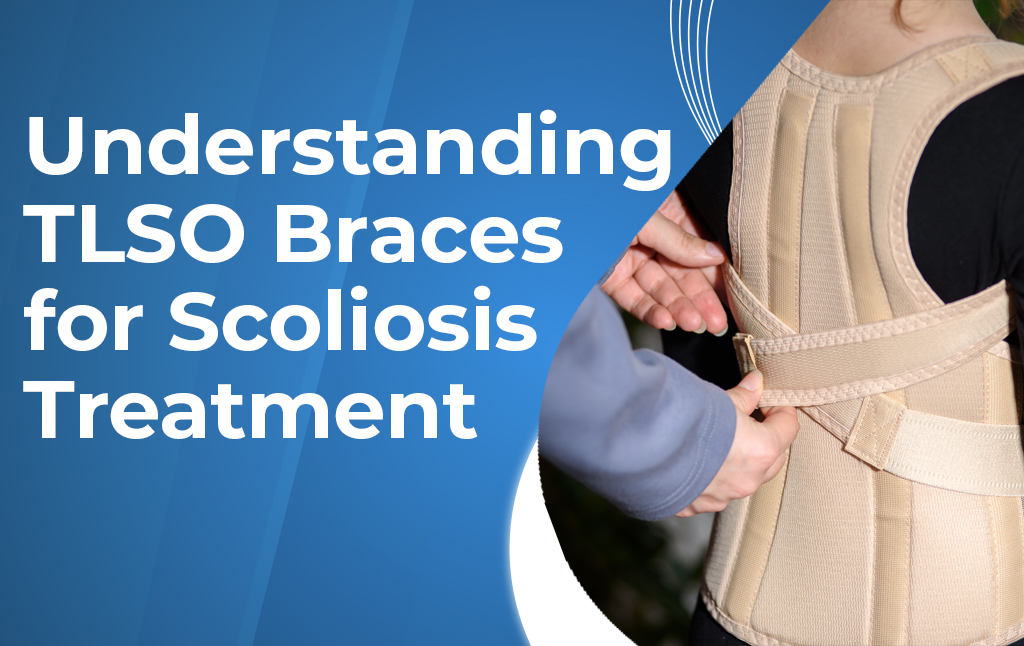 Understanding TLSO Braces for Scoliosis Treatment